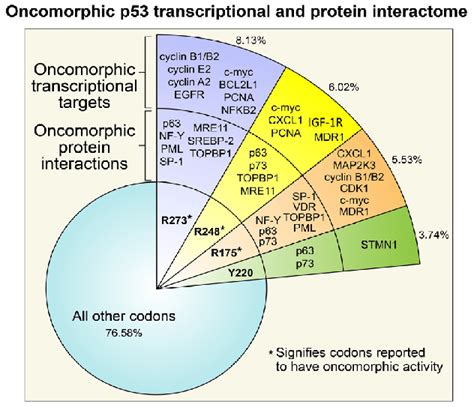 Oncomorphic p53 transcriptional and protein interactome

Oncomorphic transcriptional targets

Oncomorphic protein interactions

8.13%

cyclin B1/B2
cyclin E2
cyclin A2
EGFR

c-myc
BCL2L1
PCNA
NFKB2

p63
NF-Y
PML
SP-1

MRE11
SREBP-2
TOPBP1

R273*

6.02%

c-myc
CXCL1
PCNA

IGF-1R
MDR1

p63
p73
TOPBP1
MRE11

R248*

5.53%

CXCL1
MAP2K3
cyclin B1/B2
CDK1
c-myc
MDR1

SP-1
VDR
TOPBP1
PML

NF-Y
p63
p73

R175*

3.74%

STMN1

p63
p73

Y220

All other codons
76.58%

* Signifies codons reported to have oncomorphic activity